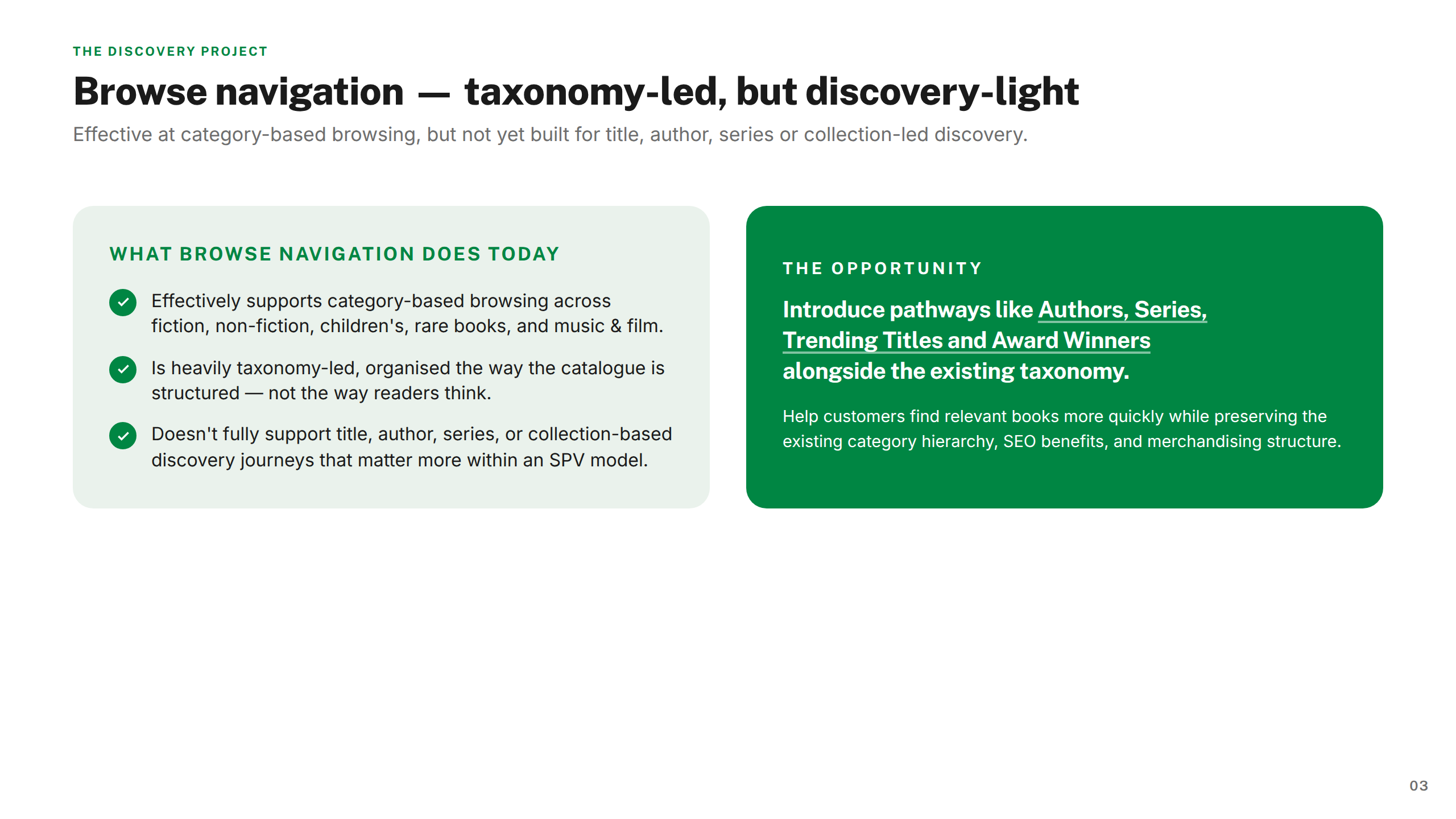 THE DISCOVERY PROJECT

Browse navigation — taxonomy-led, but discovery-light

Effective at category-based browsing, but not yet built for title, author, series or collection-led discovery.

WHAT BROWSE NAVIGATION DOES TODAY

Effectively supports category-based browsing across fiction, non-fiction, children's, rare books, and music & film.

Is heavily taxonomy-led, organised the way the catalogue is structured — not the way readers think.

Doesn't fully support title, author, series, or collection-based discovery journeys that matter more within an SPV model.

THE OPPORTUNITY

Introduce pathways like Authors, Series, Trending Titles and Award Winners alongside the existing taxonomy.

Help customers find relevant books more quickly while preserving the existing category hierarchy, SEO benefits, and merchandising structure.

03